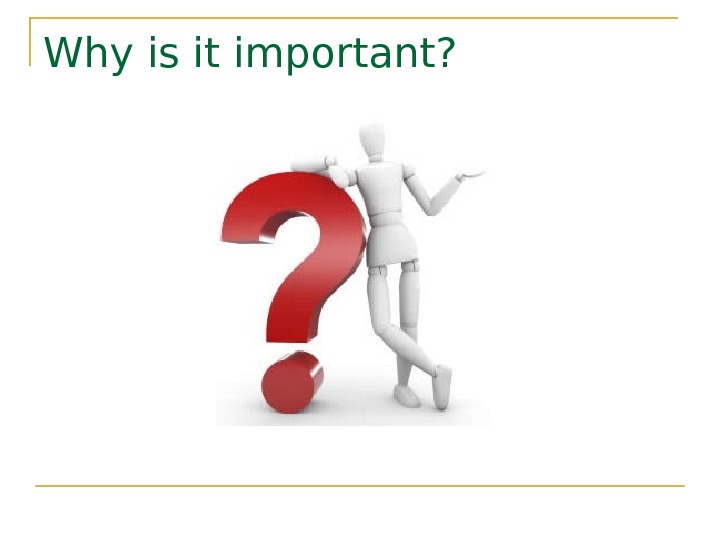 Why is it important?